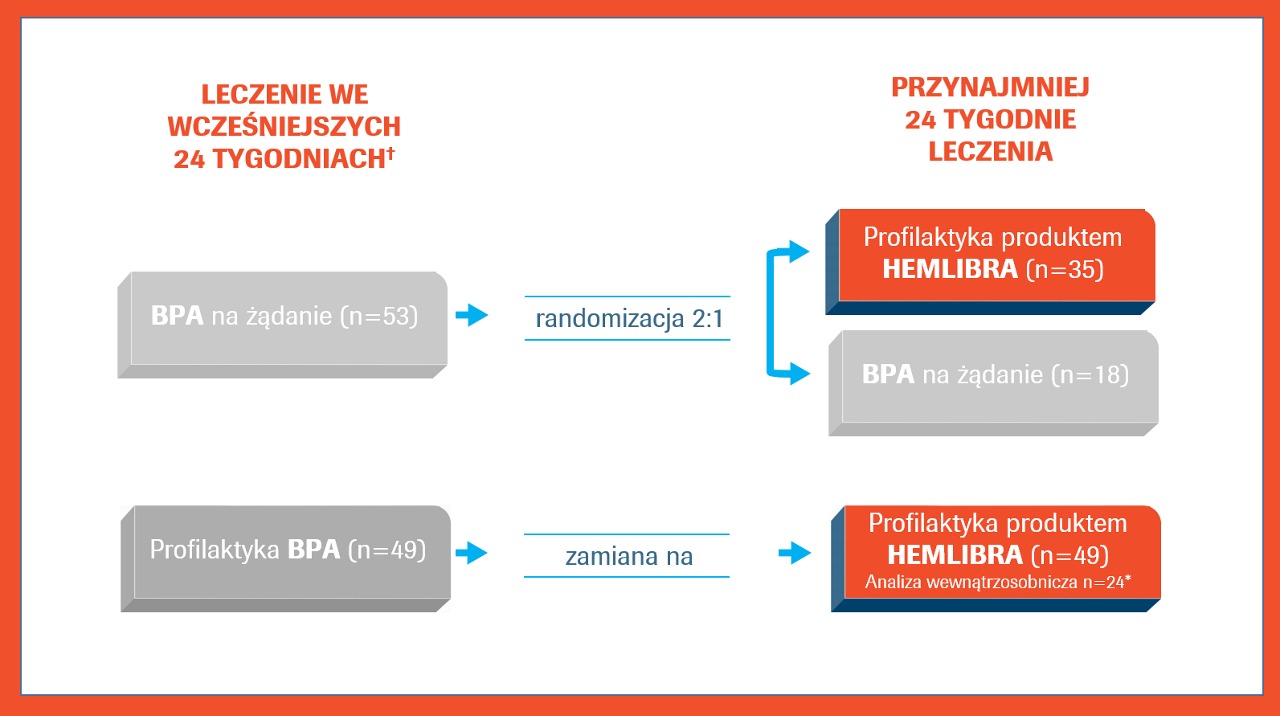 LECZENIE WE WCZEŚNIEJSZYCH 24 TYGODNIACH†

PRZYNAJMNIEJ 24 TYGODNIE LECZENIA

BPA na żądanie (n=53)

randomizacja 2:1

Profilaktyka produktem HEMLIBRA (n=35)

BPA na żądanie (n=18)

Profilaktyka BPA (n=49)

zamiana na

Profilaktyka produktem HEMLIBRA (n=49)
Analiza wewnątrzosobnicza n=24*